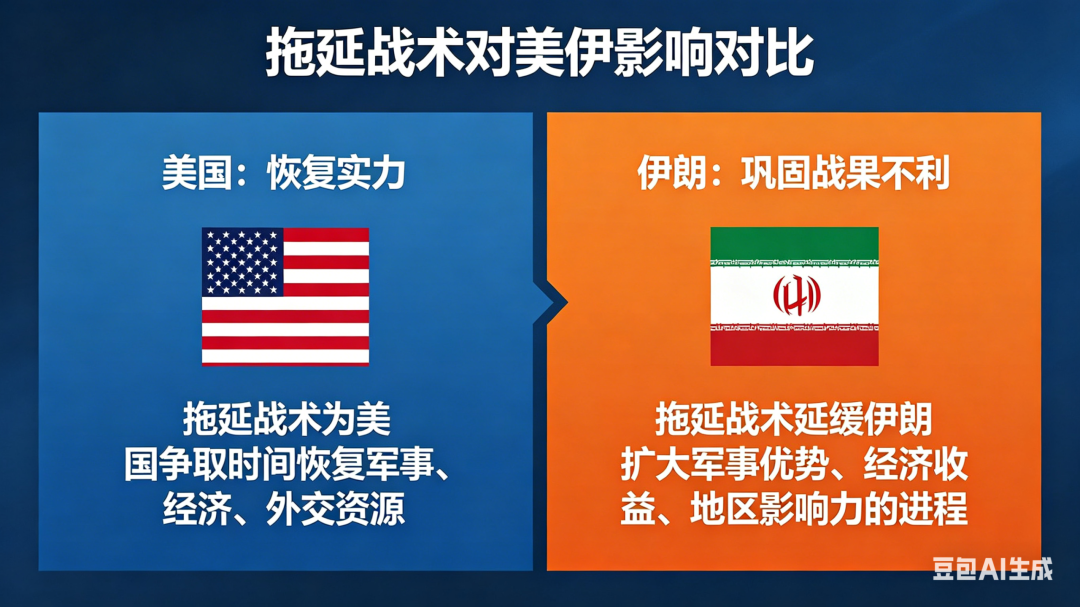 拖延战术对美伊影响对比

美国：恢复实力

拖延战术为美国争取时间恢复军事、经济、外交资源

伊朗：巩固战果不利

拖延战术延缓伊朗扩大军事优势、经济收益、地区影响力的进程

豆包AI生成